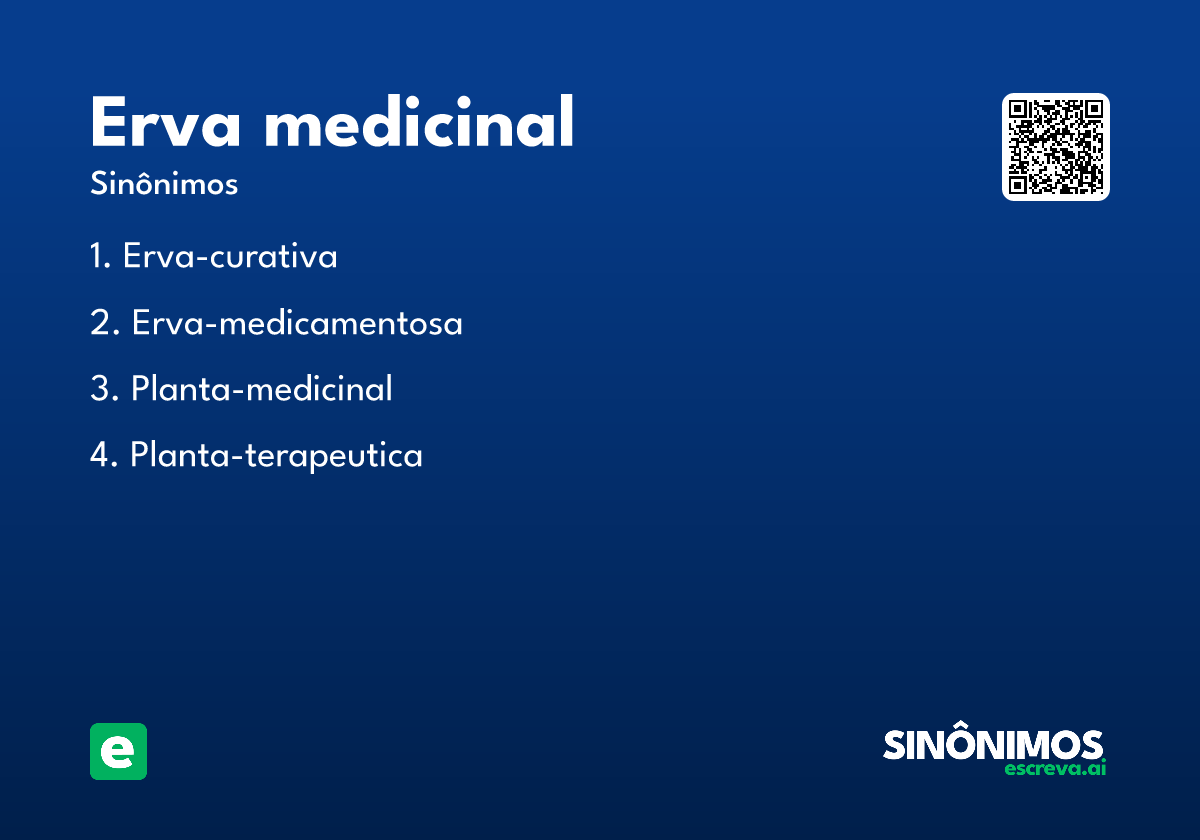 Erva medicinal
Sinônimos

1. Erva-curativa
2. Erva-medicamentosa
3. Planta-medicinal
4. Planta-terapeutica

e

SINÔNIMOS
escreva.ai